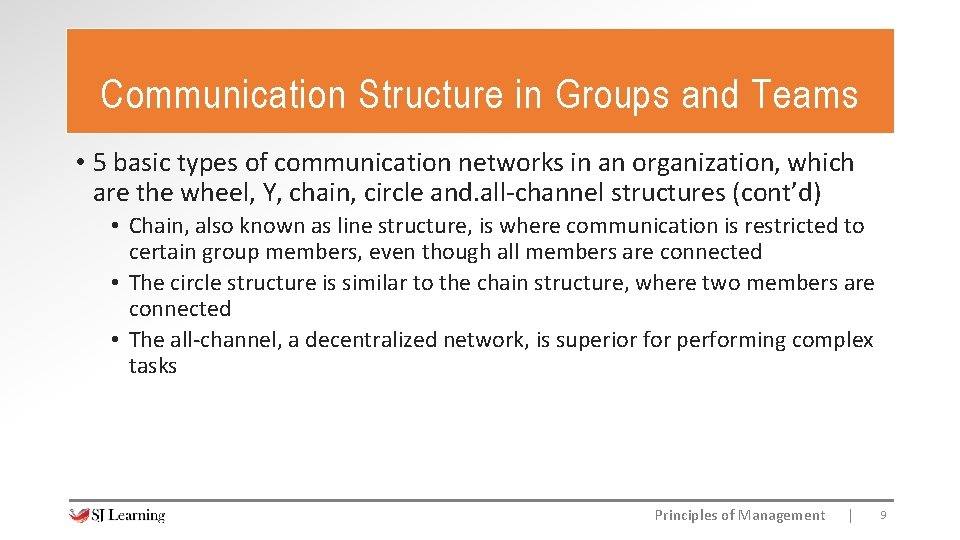 Communication Structure in Groups and Teams

• 5 basic types of communication networks in an organization, which are the wheel, Y, chain, circle and.all-channel structures (cont'd)

• Chain, also known as line structure, is where communication is restricted to certain group members, even though all members are connected

• The circle structure is similar to the chain structure, where two members are connected

• The all-channel, a decentralized network, is superior for performing complex tasks

SJ Learning

Principles of Management | 9